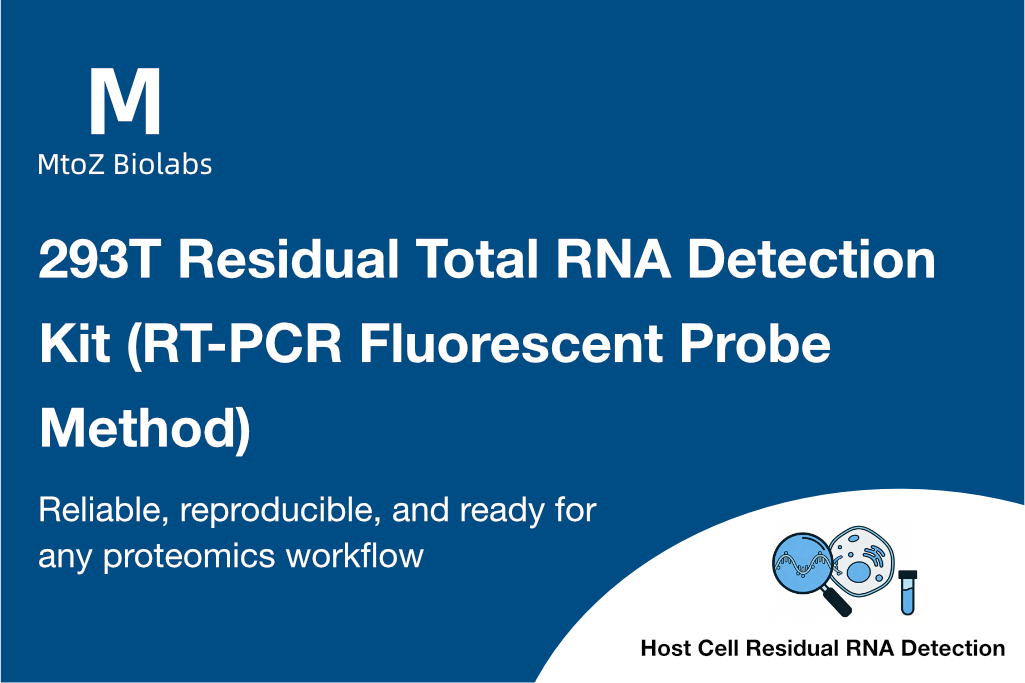 M
MtoZ Biolabs

293T Residual Total RNA Detection Kit (RT-PCR Fluorescent Probe Method)

Reliable, reproducible, and ready for any proteomics workflow

Host Cell Residual RNA Detection